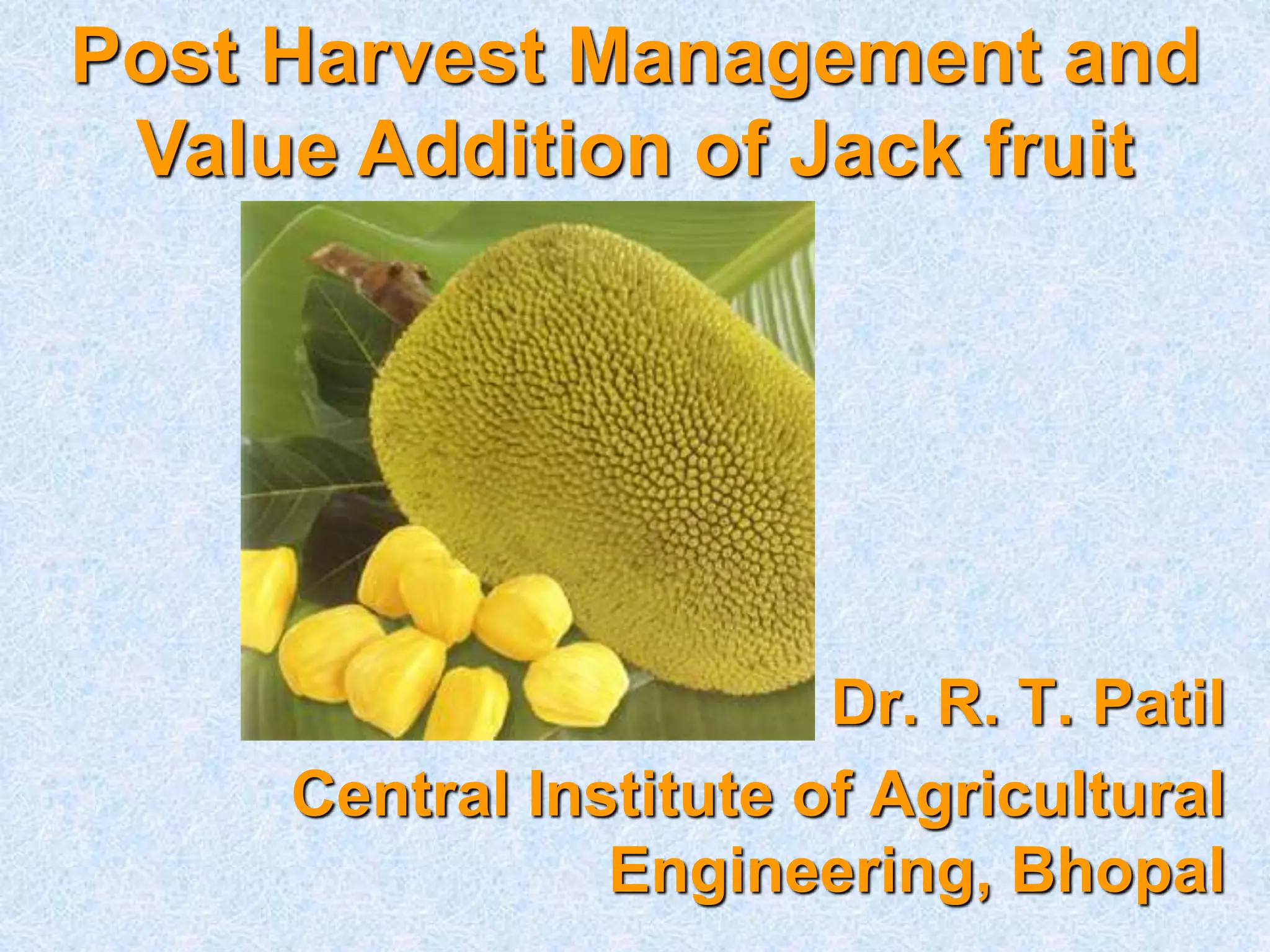 Post Harvest Management and Value Addition of Jack fruit

Dr. R. T. Patil

Central Institute of Agricultural Engineering, Bhopal